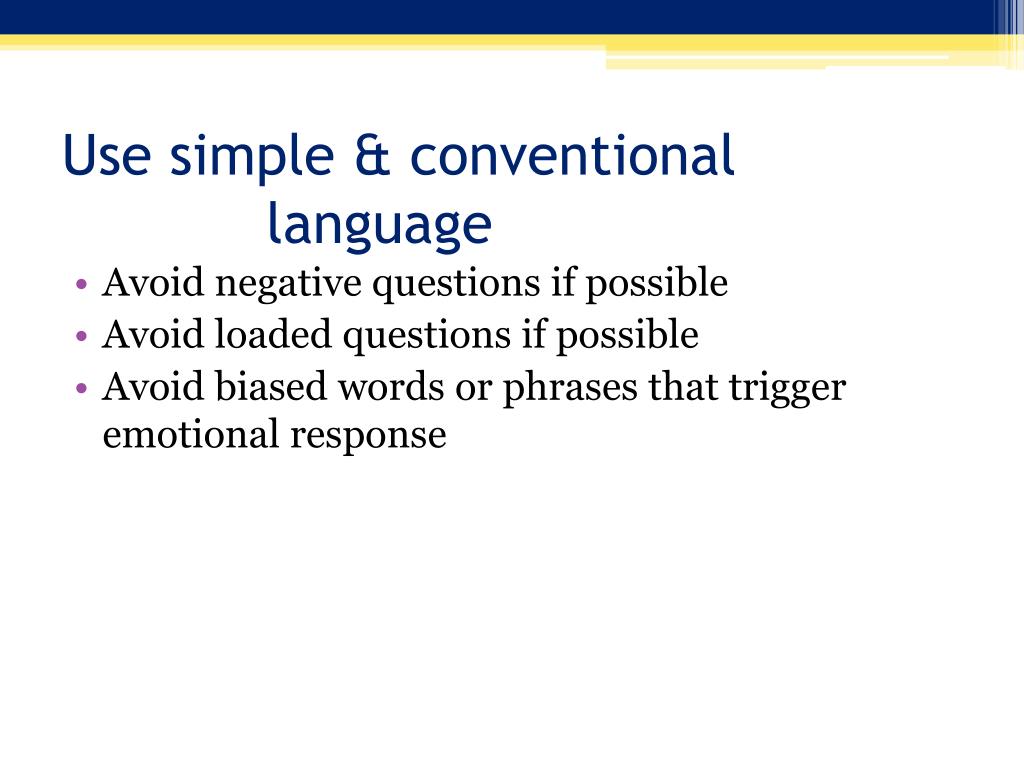 Use simple & conventional language

• Avoid negative questions if possible
• Avoid loaded questions if possible
• Avoid biased words or phrases that trigger emotional response